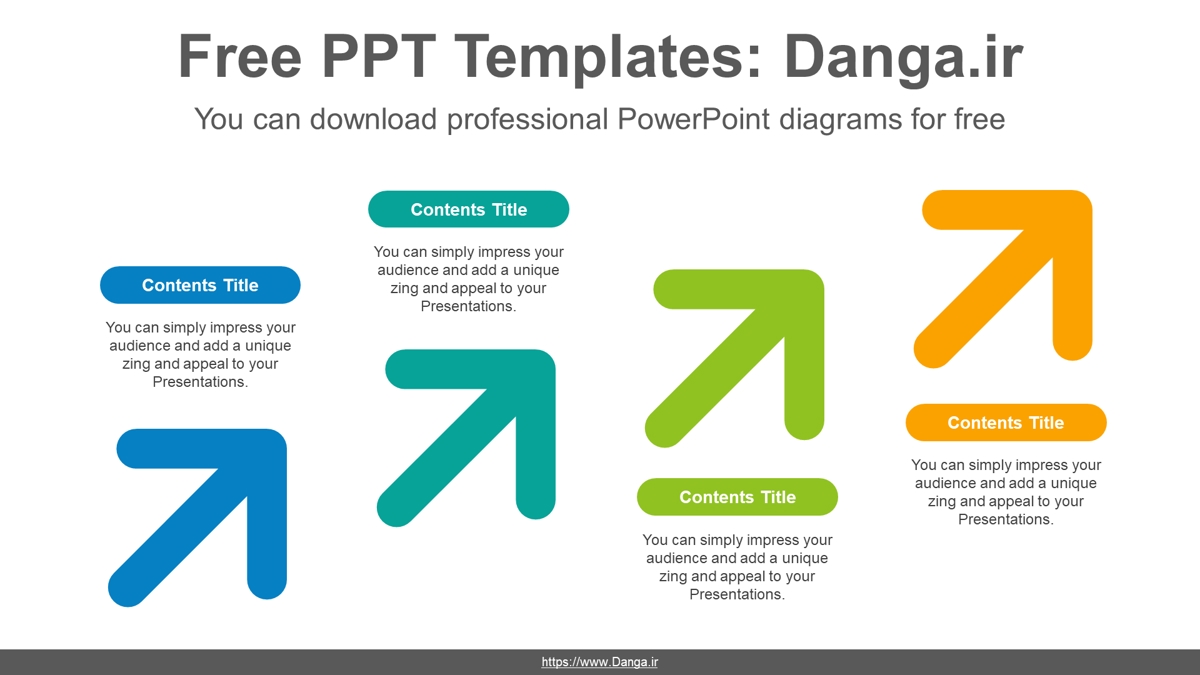 Free PPT Templates: Danga.ir

You can download professional PowerPoint diagrams for free

Contents Title

You can simply impress your audience and add a unique zing and appeal to your Presentations.

Contents Title

You can simply impress your audience and add a unique zing and appeal to your Presentations.

Contents Title

You can simply impress your audience and add a unique zing and appeal to your Presentations.

Contents Title

You can simply impress your audience and add a unique zing and appeal to your Presentations.

https://www.Danga.ir